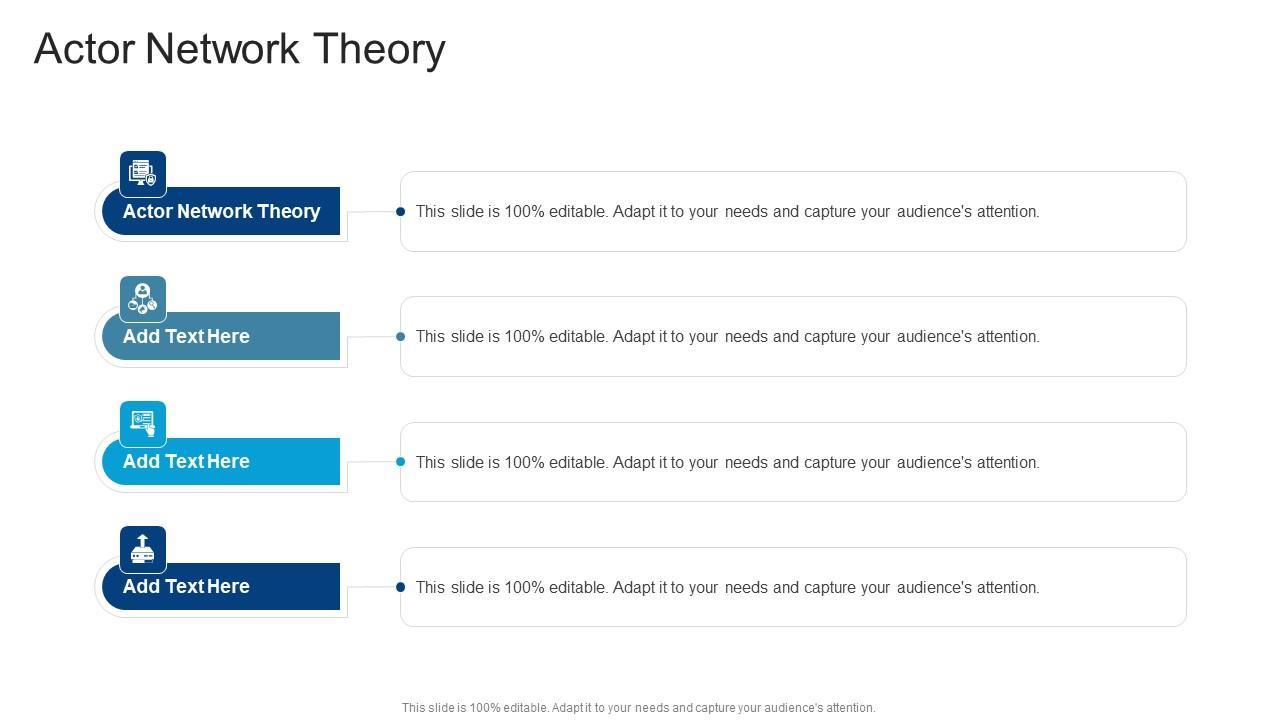 Actor Network Theory

Actor Network Theory

This slide is 100% editable. Adapt it to your needs and capture your audience's attention.

Add Text Here

This slide is 100% editable. Adapt it to your needs and capture your audience's attention.

Add Text Here

This slide is 100% editable. Adapt it to your needs and capture your audience's attention.

Add Text Here

This slide is 100% editable. Adapt it to your needs and capture your audience's attention.

This slide is 100% editable. Adapt it to your needs and capture your audience's attention.